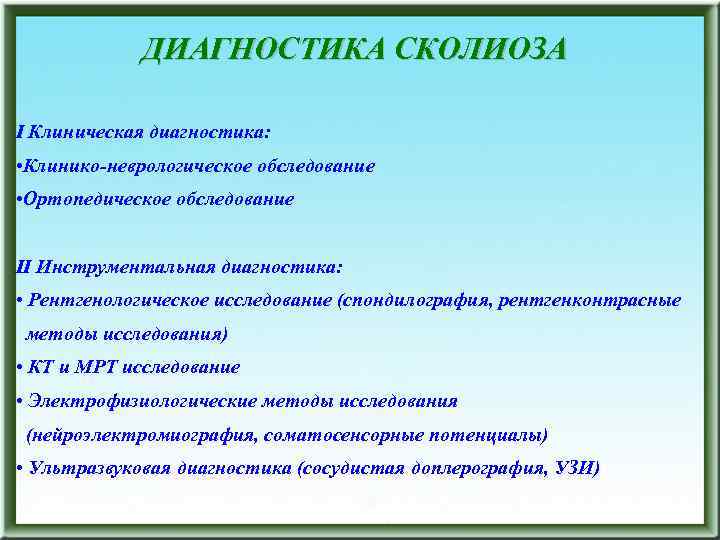 ДИАГНОСТИКА СКОЛИОЗА

I Клиническая диагностика:
•Клинико-неврологическое обследование
•Ортопедическое обследование

II Инструментальная диагностика:
• Рентгенологическое исследование (спондилография, рентгенконтрасные методы исследования)
• КТ и МРТ исследование
• Электрофизиологические методы исследования (нейроэлектромиография, соматосенсорные потенциалы)
• Ультразвуковая диагностика (сосудистая доплерография, УЗИ)